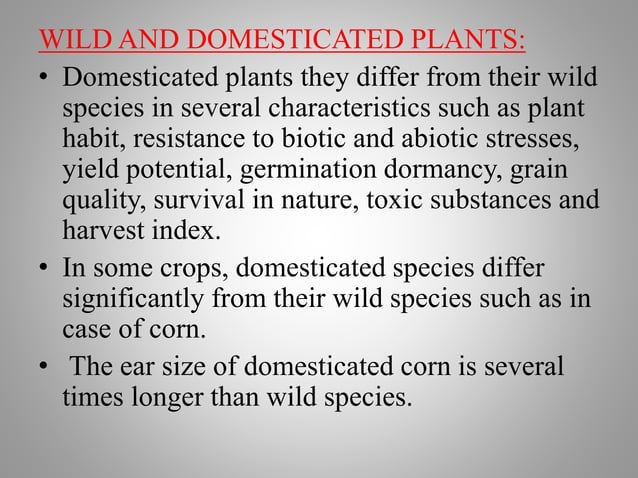 WILD AND DOMESTICATED PLANTS:

• Domesticated plants they differ from their wild species in several characteristics such as plant habit, resistance to biotic and abiotic stresses, yield potential, germination dormancy, grain quality, survival in nature, toxic substances and harvest index.

• In some crops, domesticated species differ significantly from their wild species such as in case of corn.

• The ear size of domesticated corn is several times longer than wild species.